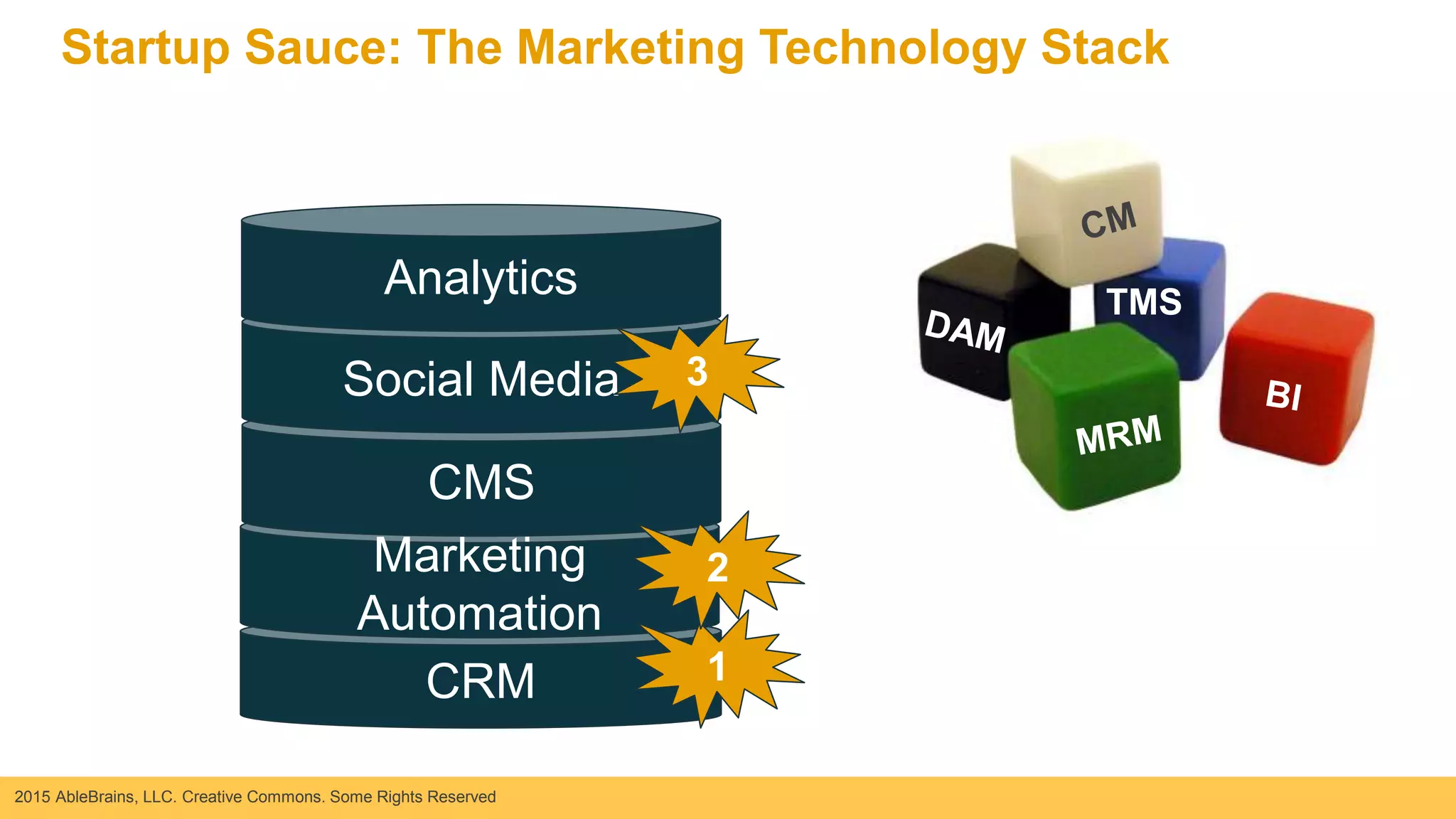 Startup Sauce: The Marketing Technology Stack

Analytics

Social Media

3

CMS

Marketing Automation

2

CRM

1

CM

DAM

TMS

MRM

BI

2015 AbleBrains, LLC. Creative Commons. Some Rights Reserved